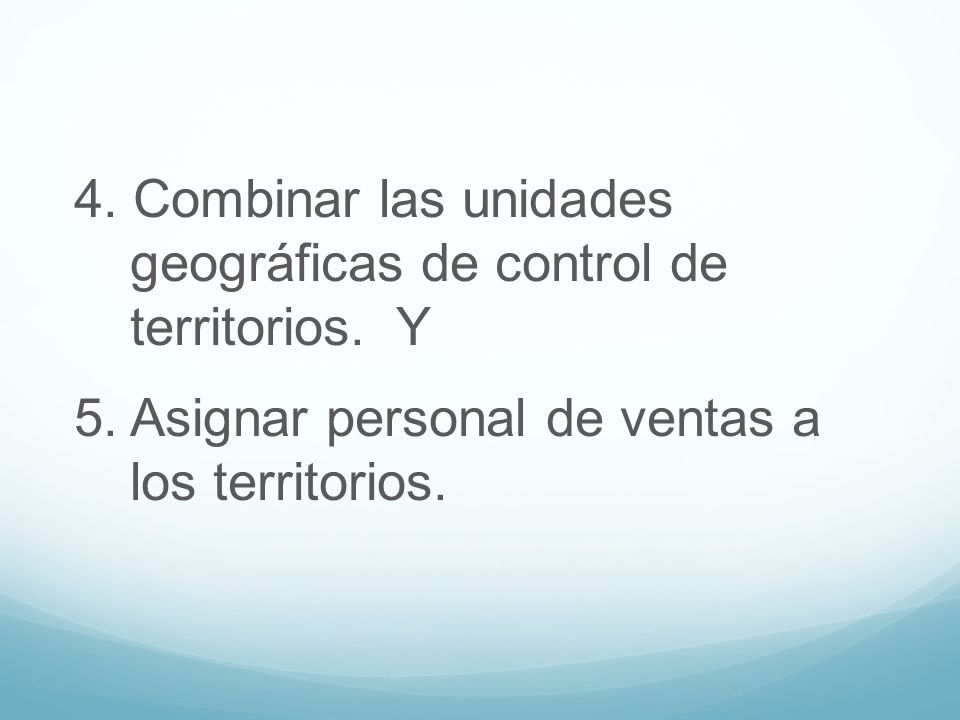 4. Combinar las unidades geográficas de control de territorios. Y

5. Asignar personal de ventas a los territorios.